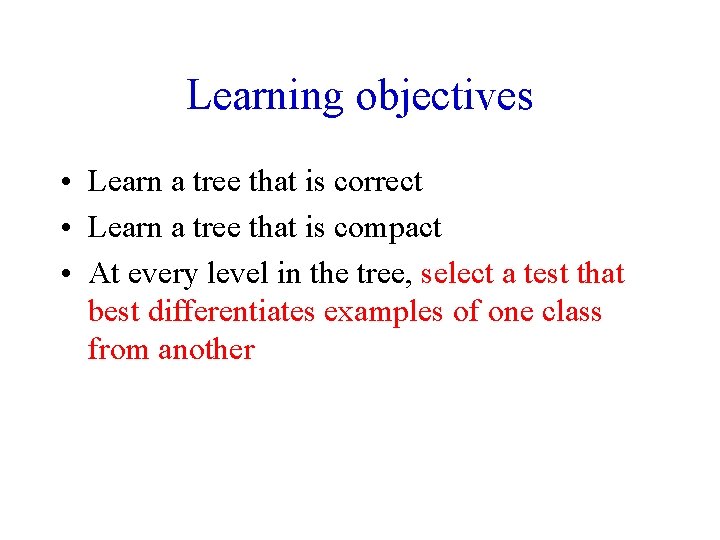 Learning objectives

• Learn a tree that is correct
• Learn a tree that is compact
• At every level in the tree, select a test that best differentiates examples of one class from another